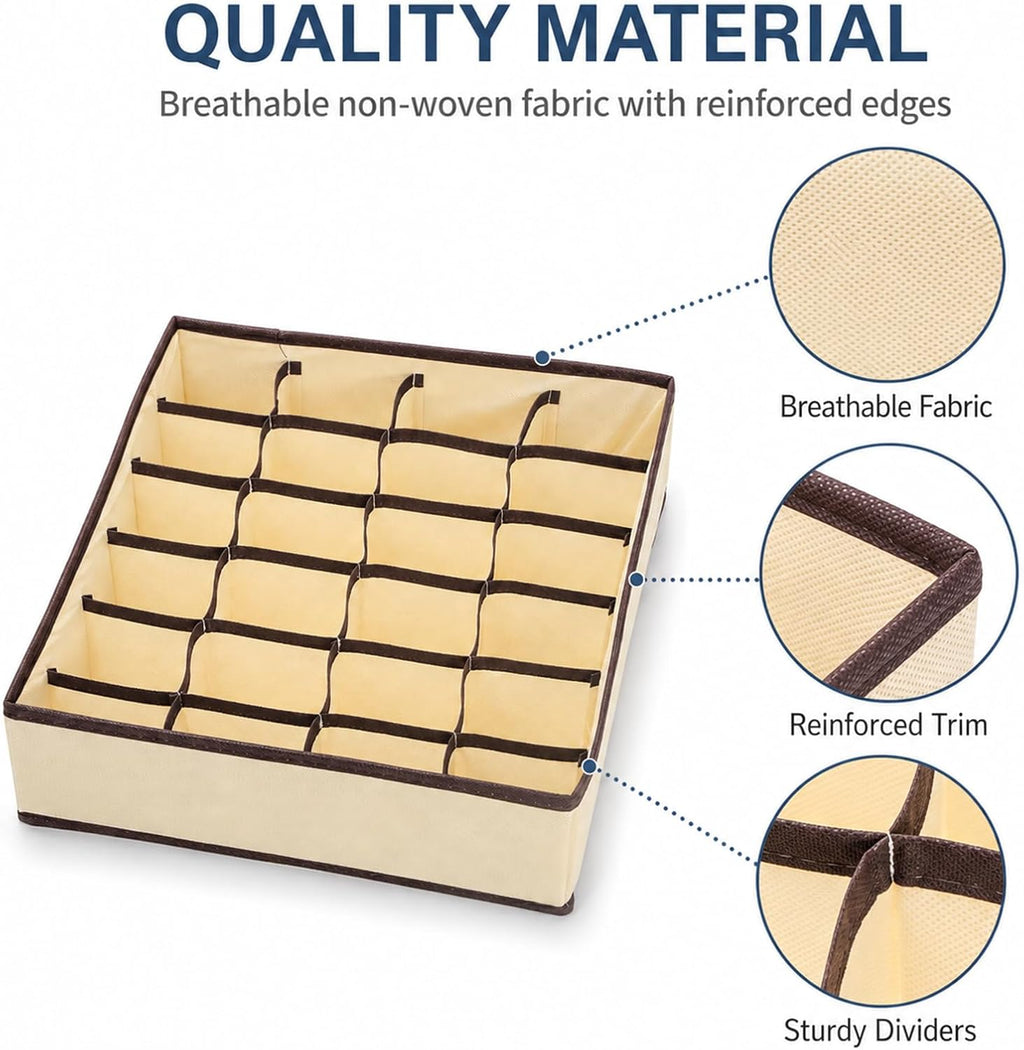 QUALITY MATERIAL
Breathable non-woven fabric with reinforced edges

Breathable Fabric

Reinforced Trim

Sturdy Dividers